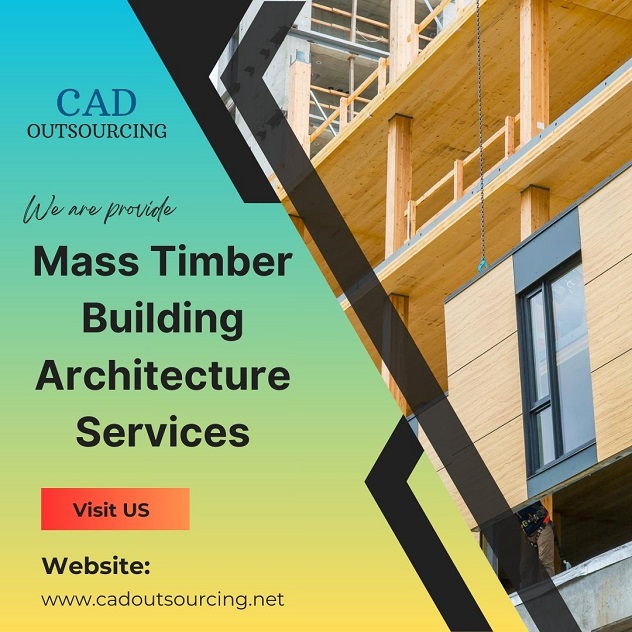 CAD
OUTSOURCING

We are provide

Mass Timber Building Architecture Services

Visit US

Website:
www.cadoutsourcing.net